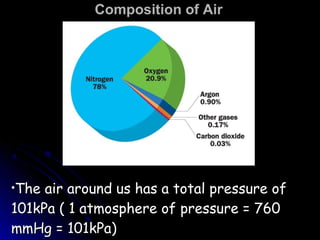 Composition of Air

Nitrogen
78%

Oxygen
20.9%

Argon
0.90%

Other gases
0.17%

Carbon dioxide
0.03%

•The air around us has a total pressure of 101kPa ( 1 atmosphere of pressure = 760 mmHg = 101kPa)